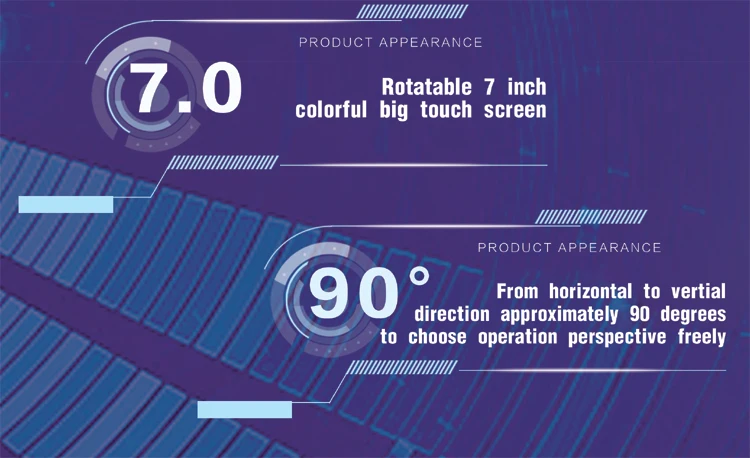 PRODUCT APPEARANCE

7.0

Rotatable 7 inch colorful big touch screen

PRODUCT APPEARANCE

90°

From horizontal to vertial direction approximately 90 degrees to choose operation perspective freely